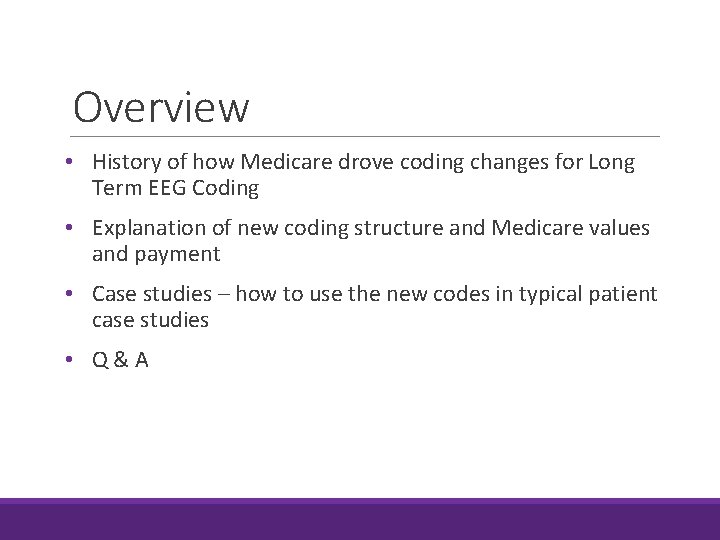 Overview

• History of how Medicare drove coding changes for Long Term EEG Coding

• Explanation of new coding structure and Medicare values and payment

• Case studies – how to use the new codes in typical patient case studies

• Q & A